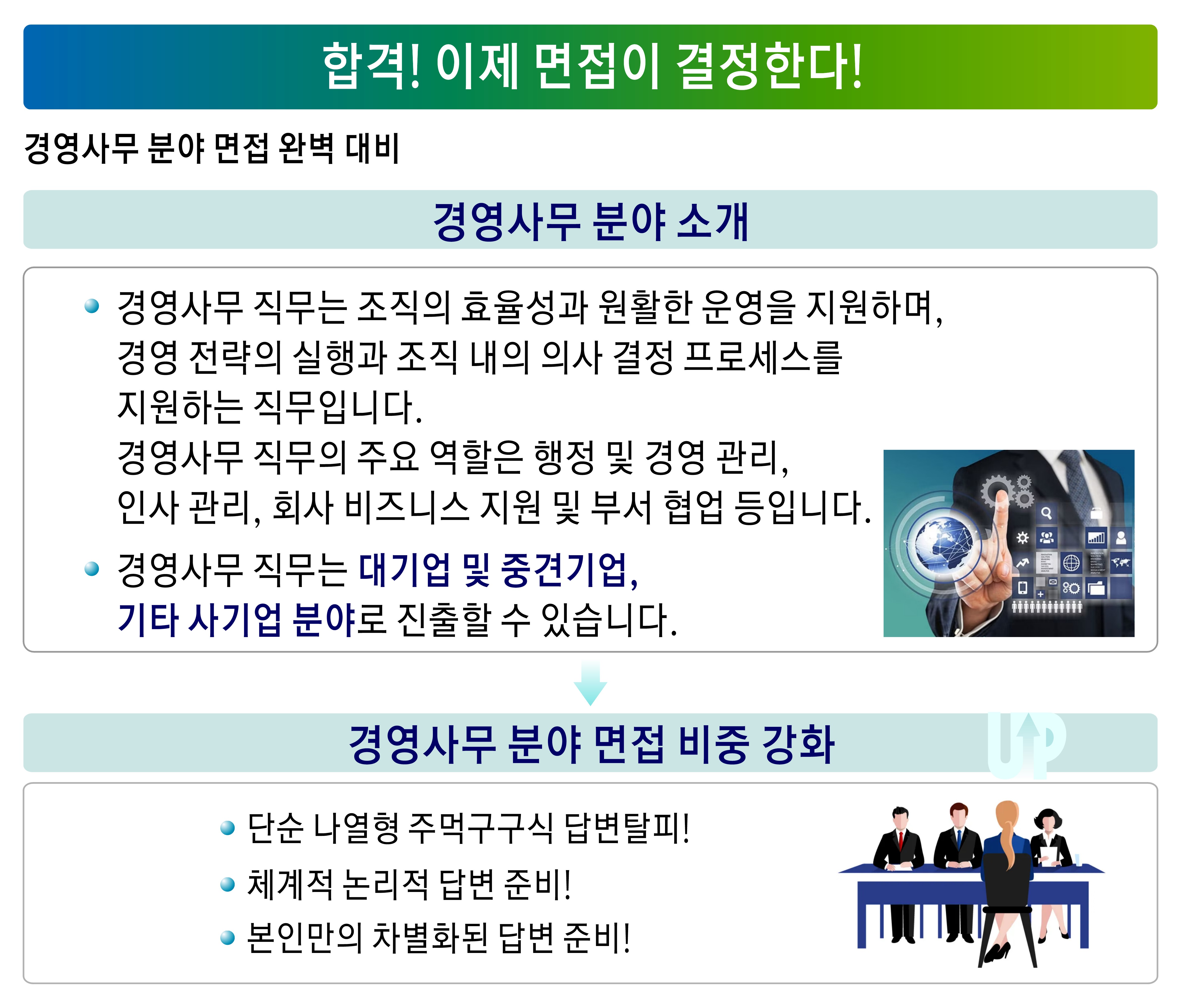 합격! 이제 면접이 결정한다!

경영사무 분야 면접 완벽 대비

경영사무 분야 소개

경영사무 직무는 조직의 효율성과 원활한 운영을 지원하며, 경영 전략의 실행과 조직 내의 의사 결정 프로세스를 지원하는 직무입니다.
경영사무 직무의 주요 역할은 행정 및 경영 관리, 인사 관리, 회사 비즈니스 지원 및 부서 협업 등입니다.

경영사무 직무는 대기업 및 중견기업, 기타 사기업 분야로 진출할 수 있습니다.

경영사무 분야 면접 비중 강화

UP

단순 나열형 주먹구구식 답변탈피!

체계적 논리적 답변 준비!

본인만의 차별화된 답변 준비!